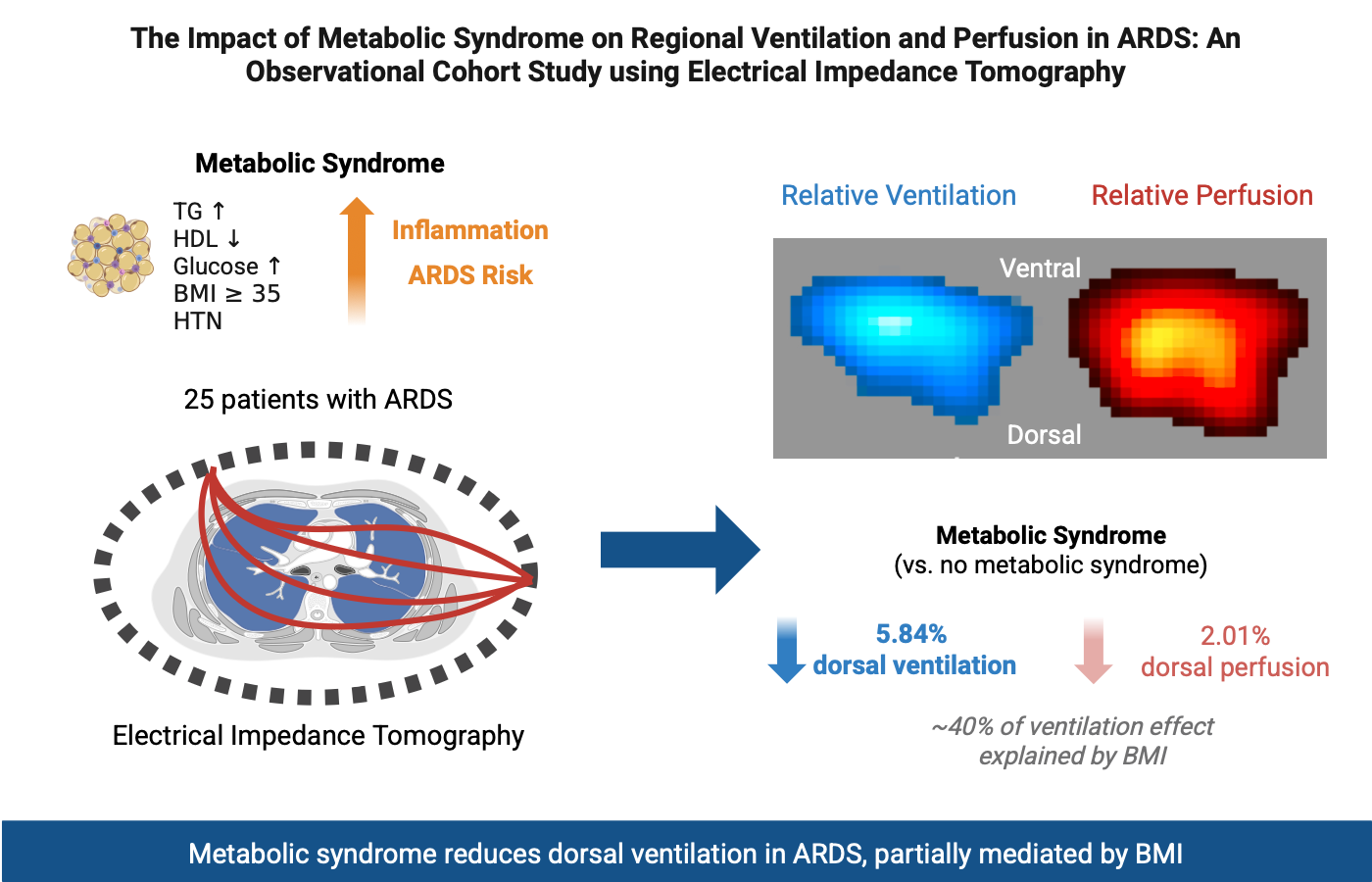 The Impact of Metabolic Syndrome on Regional Ventilation and Perfusion in ARDS: An Observational Cohort Study using Electrical Impedance Tomography

Metabolic Syndrome

TG ↑
HDL ↓
Glucose ↑
BMI ≥ 35
HTN

Inflammation
ARDS Risk

25 patients with ARDS

Electrical Impedance Tomography

Relative Ventilation

Relative Perfusion

Ventral

Dorsal

Metabolic Syndrome
(vs. no metabolic syndrome)

5.84%
dorsal ventilation

2.01%
dorsal perfusion

~40% of ventilation effect explained by BMI

Metabolic syndrome reduces dorsal ventilation in ARDS, partially mediated by BMI